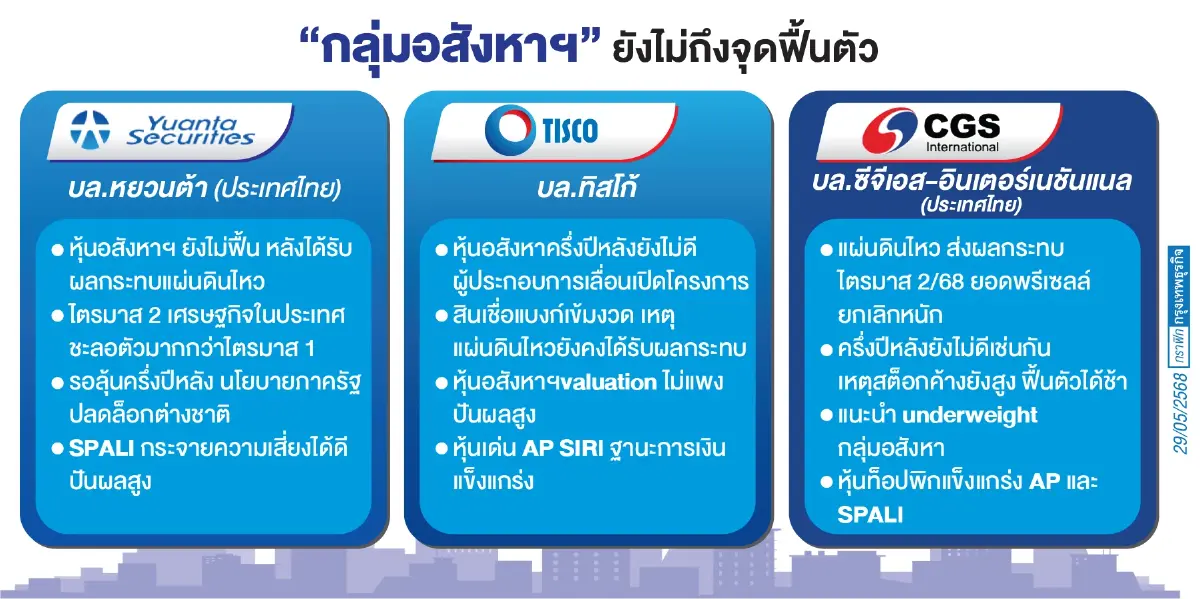 “กลุ่มอสังหาฯ” ยังไม่ถึงจุดฟื้นตัว

Yuanta Securities

บล.หยวนต้า (ประเทศไทย)

● หุ้นอสังหาฯ ยังไม่ฟื้น หลังได้รับผลกระทบแผ่นดินไหว
● ไตรมาส 2 เศรษฐกิจในประเทศชะลอตัวมากกว่าไตรมาส 1
● รอลุ้นครึ่งปีหลัง นโยบายภาครัฐปลดล็อกต่างชาติ
● SPALI กระจายความเสี่ยงได้ดี ปันผลสูง

TISCO

บล.ทิสโก้

● หุ้นอสังหาครึ่งปีหลังยังไม่ดี ผู้ประกอบการเลื่อนเปิดโครงการ
● สินเชื่อแบงก์เข้มงวด เหตุแผ่นดินไหวยังคงได้รับผลกระทบ
● หุ้นอสังหาฯvaluation ไม่แพง ปันผลสูง
● หุ้นเด่น AP SIRI ฐานะการเงินแข็งแกร่ง

CGS International

บล.ซีจีเอส-อินเตอร์เนชันแนล (ประเทศไทย)

● แผ่นดินไหว ส่งผลกระทบไตรมาส 2/68 ยอดพรีเซลล์ยกเลิกหนัก
● ครึ่งปีหลังยังไม่ดีเช่นกัน เหตุสต็อกค้างยังสูง ฟื้นตัวได้ช้า
● แนะนำ underweight กลุ่มอสังหา
● หุ้นท็อปพิกแข็งแกร่ง AP และ SPALI

29/05/2568 กราฟิก กรุงเทพธุรกิจ